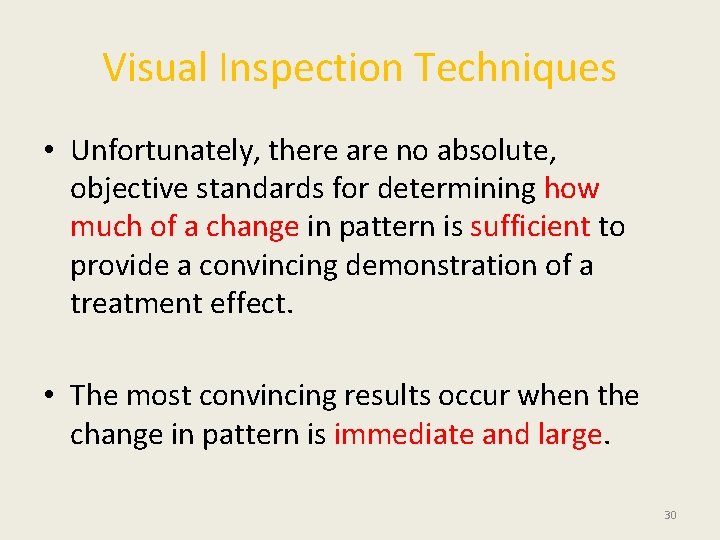 Visual Inspection Techniques

• Unfortunately, there are no absolute, objective standards for determining how much of a change in pattern is sufficient to provide a convincing demonstration of a treatment effect.

• The most convincing results occur when the change in pattern is immediate and large.

30